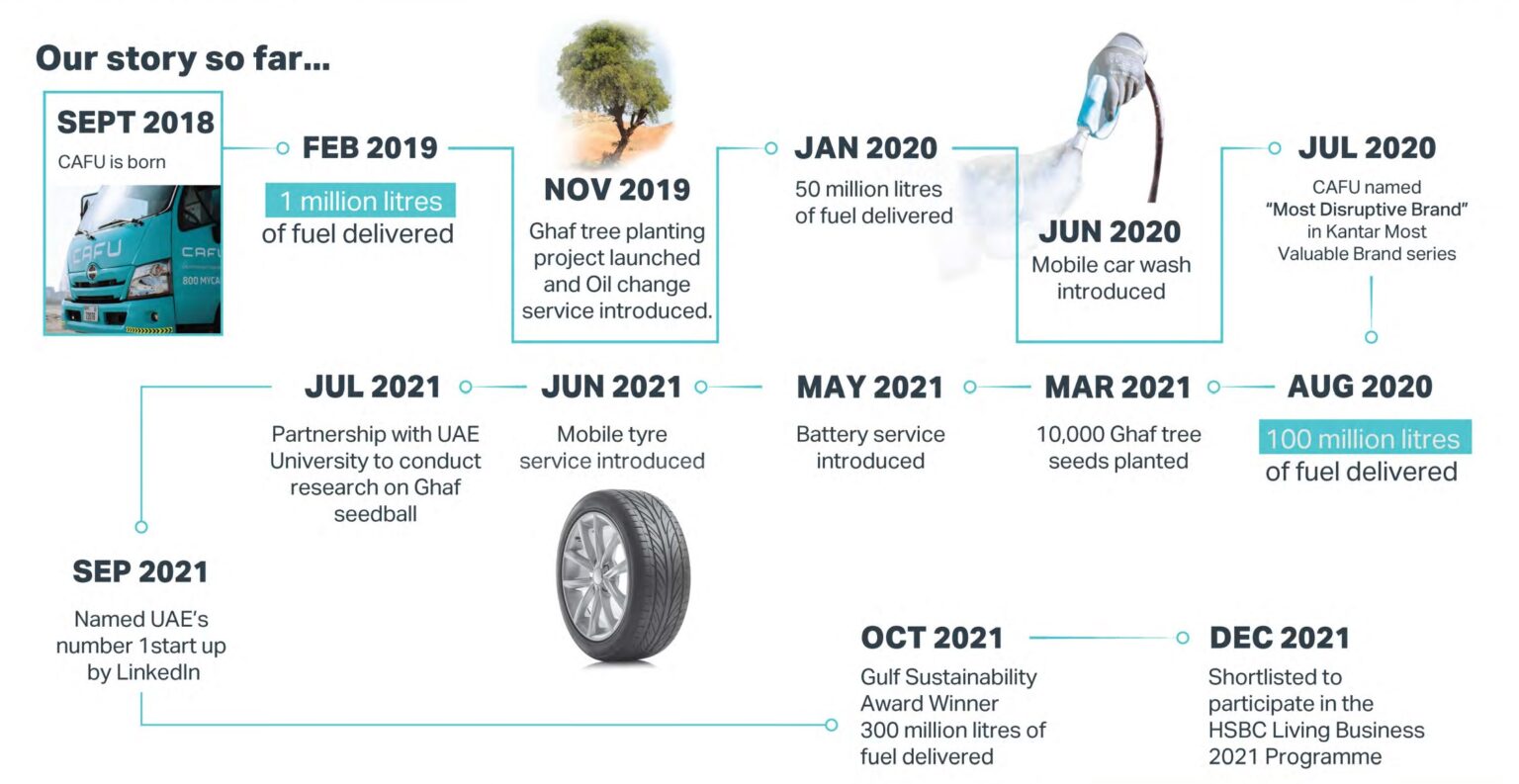 Our story so far...

SEPT 2018
CAFU is born

CAFU
CAFU
800 MYCA

FEB 2019
1 million litres of fuel delivered

NOV 2019
Ghaf tree planting project launched and Oil change service introduced.

JAN 2020
50 million litres of fuel delivered

JUN 2020
Mobile car wash introduced

JUL 2020
CAFU named "Most Disruptive Brand" in Kantar Most Valuable Brand series

AUG 2020
100 million litres of fuel delivered

MAR 2021
10,000 Ghaf tree seeds planted

MAY 2021
Battery service introduced

JUN 2021
Mobile tyre service introduced

JUL 2021
Partnership with UAE University to conduct research on Ghaf seedball

SEP 2021
Named UAE's number 1start up by LinkedIn

OCT 2021
Gulf Sustainability Award Winner
300 million litres of fuel delivered

DEC 2021
Shortlisted to participate in the HSBC Living Business 2021 Programme